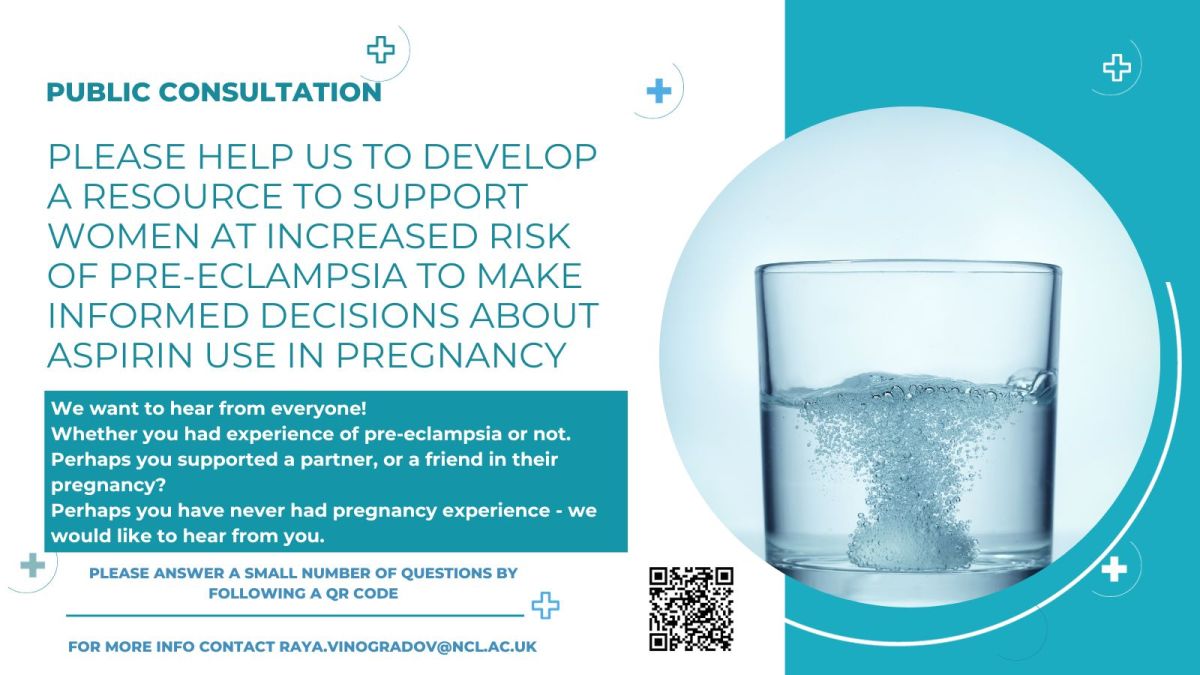 PUBLIC CONSULTATION

PLEASE HELP US TO DEVELOP A RESOURCE TO SUPPORT WOMEN AT INCREASED RISK OF PRE-ECLAMPSIA TO MAKE INFORMED DECISIONS ABOUT ASPIRIN USE IN PREGNANCY

We want to hear from everyone!
Whether you had experience of pre-eclampsia or not.
Perhaps you supported a partner, or a friend in their pregnancy?
Perhaps you have never had pregnancy experience - we would like to hear from you.

PLEASE ANSWER A SMALL NUMBER OF QUESTIONS BY FOLLOWING A QR CODE

FOR MORE INFO CONTACT RAYA.VINOGRADOV@NCL.AC.UK